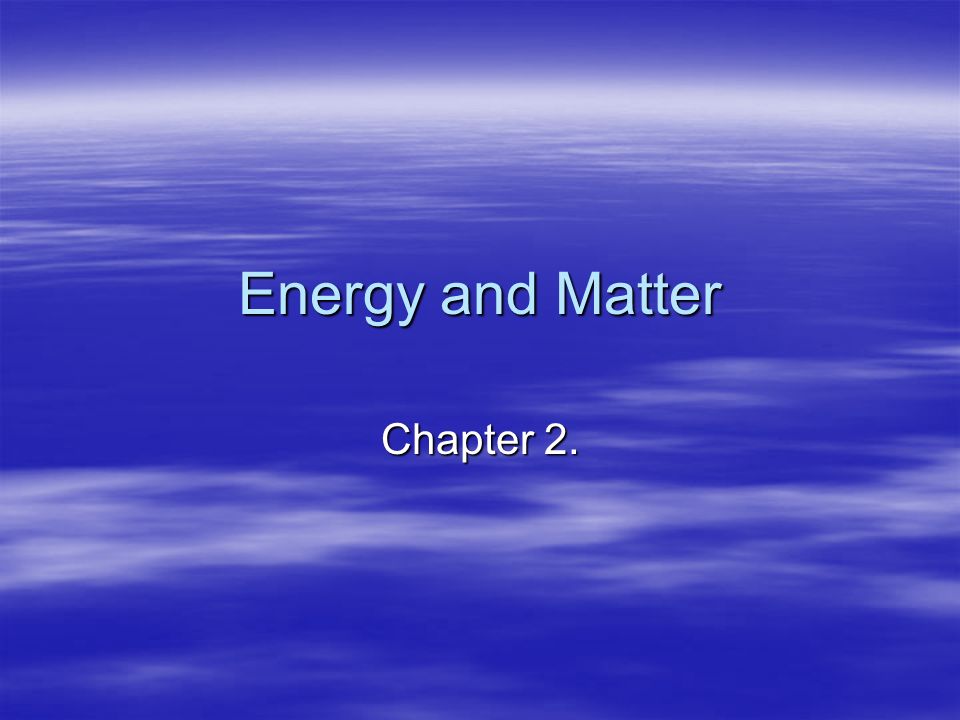 Energy and Matter

Chapter 2.